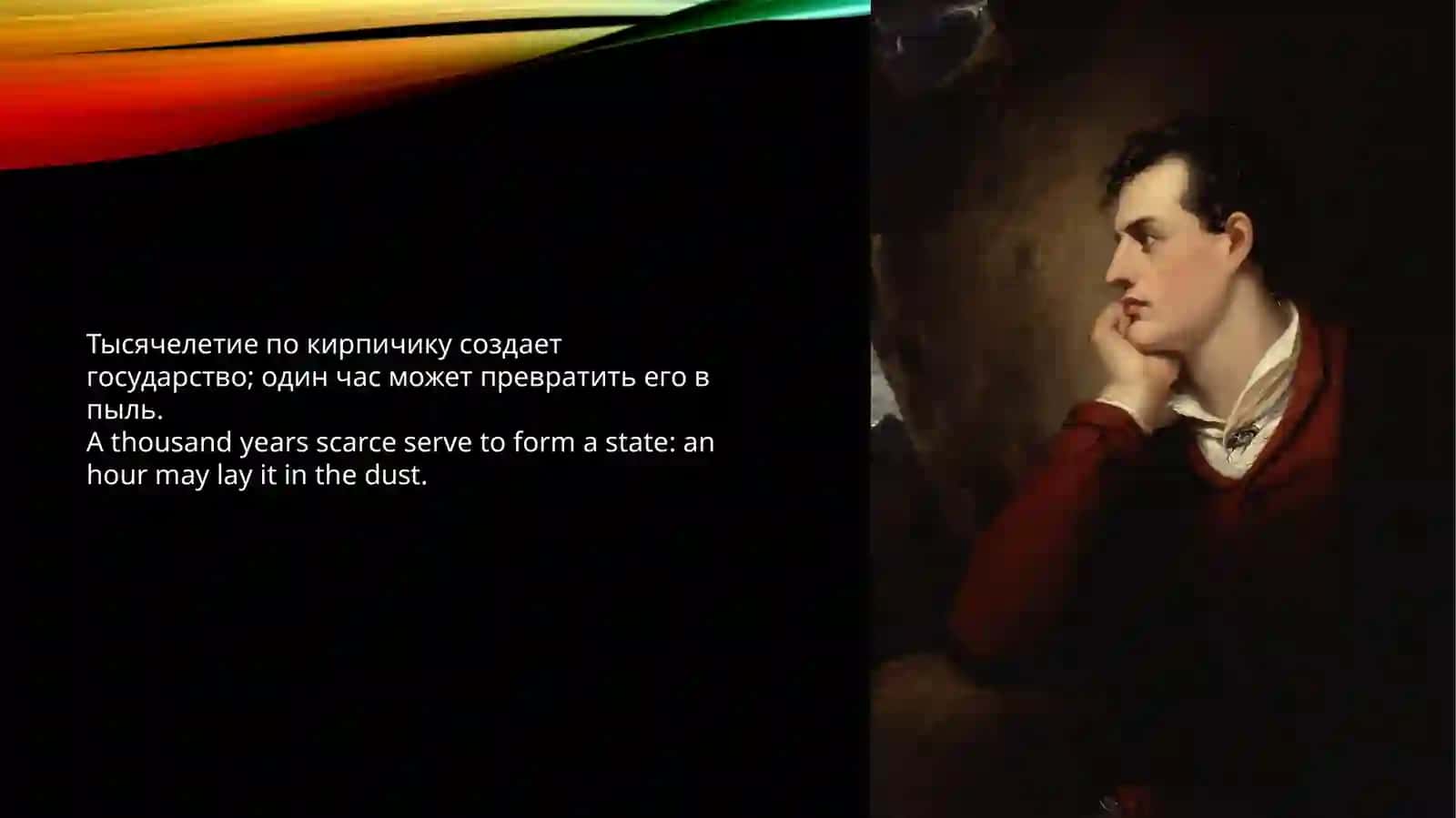 Тысячелетие по кирпичику создает государство; один час может превратить его в пыль.
A thousand years scarce serve to form a state: an hour may lay it in the dust.